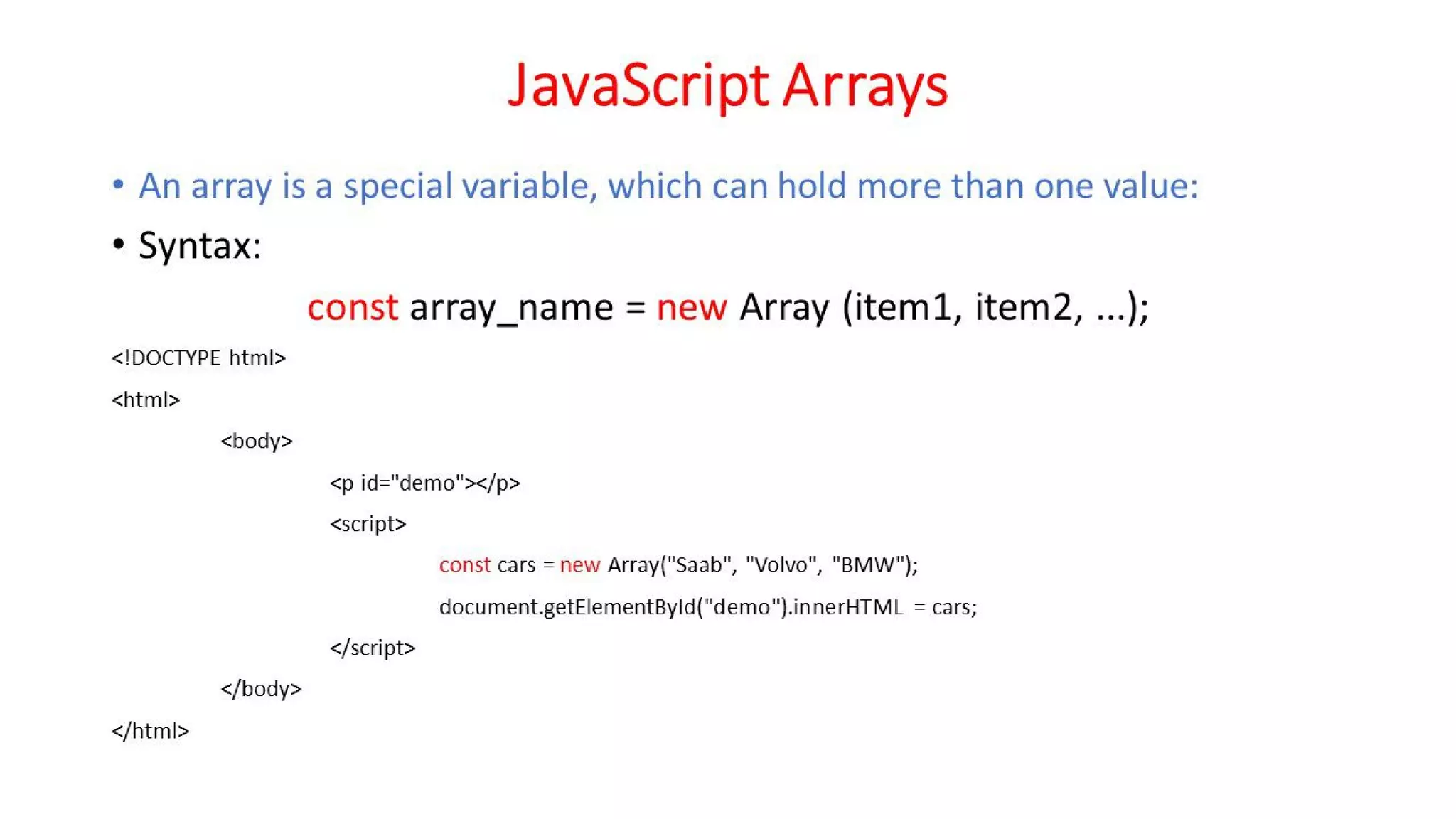 JavaScript Arrays

• An array is a special variable, which can hold more than one value:

• Syntax:

const array_name = new Array (item1, item2, ...);

<!DOCTYPE html>
<html>
<body>
<p id="demo"></p>
<script>
const cars = new Array("Saab", "Volvo", "BMW");
document.getElementById("demo").innerHTML = cars;
</script>
</body>
</html>